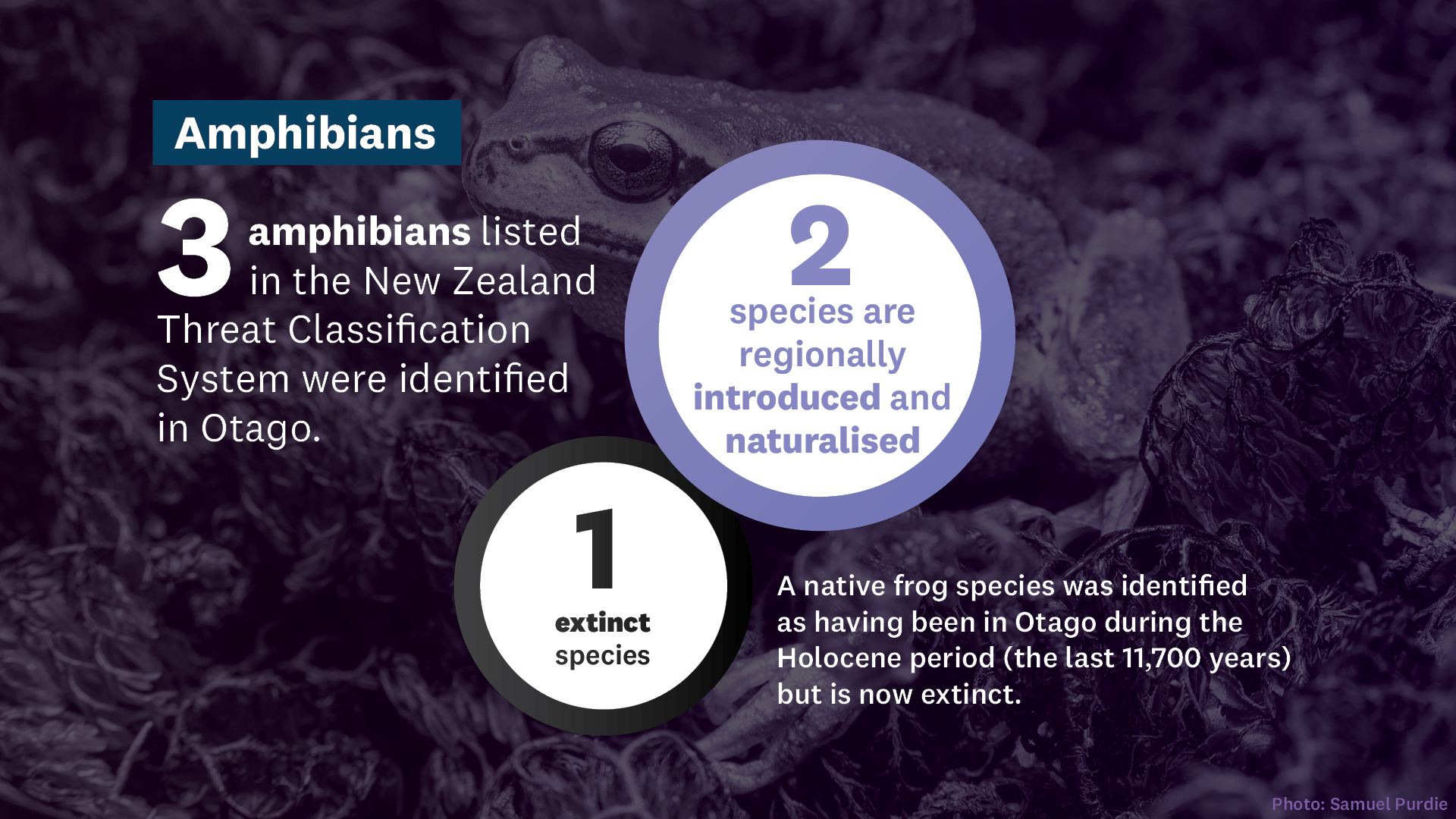 Amphibians

3 amphibians listed in the New Zealand Threat Classification System were identified in Otago.

2
species are regionally introduced and naturalised

1
extinct species

A native frog species was identified as having been in Otago during the Holocene period (the last 11,700 years) but is now extinct.

Photo: Samuel Purdie